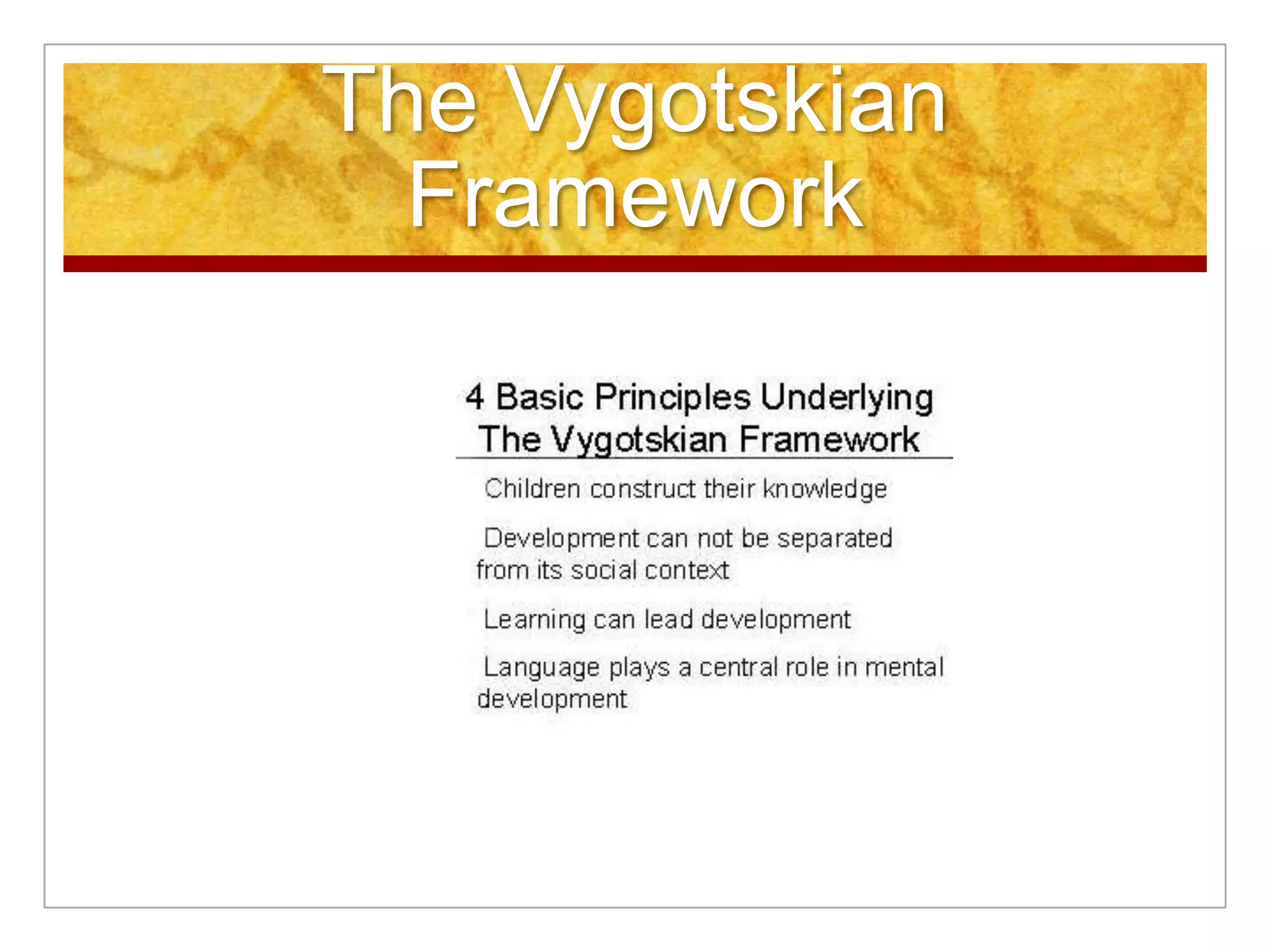 The Vygotskian Framework

4 Basic Principles Underlying The Vygotskian Framework

Children construct their knowledge

Development can not be separated from its social context

Learning can lead development

Language plays a central role in mental development